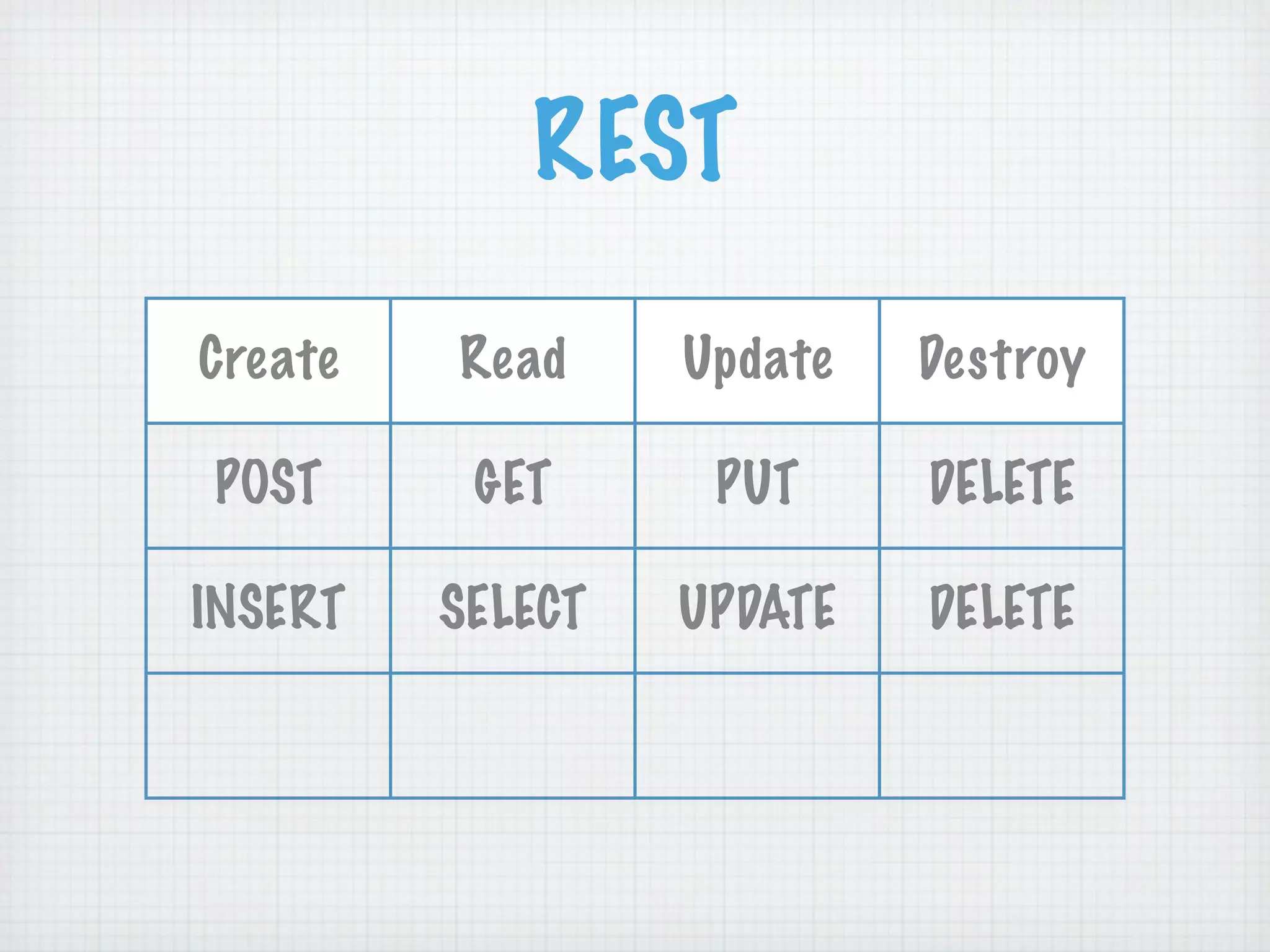 REST

| Create | Read | Update | Destroy |
|---|---|---|---|
| POST | GET | PUT | DELETE |
| INSERT | SELECT | UPDATE | DELETE |
| | | | |